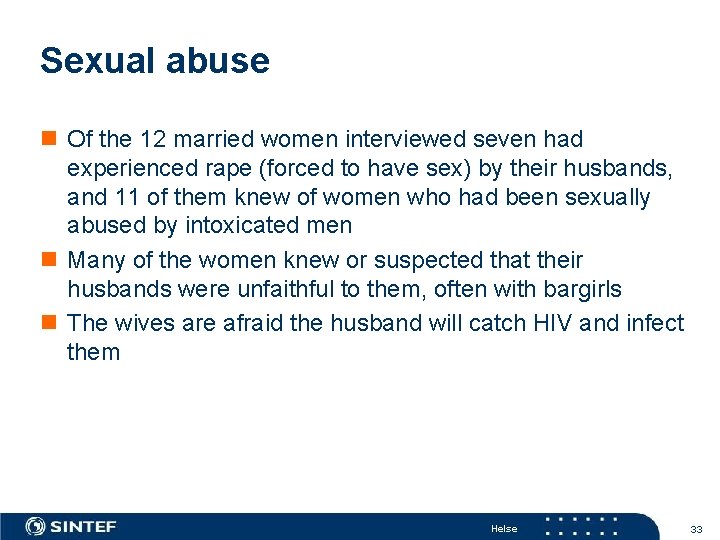 Sexual abuse

Of the 12 married women interviewed seven had experienced rape (forced to have sex) by their husbands, and 11 of them knew of women who had been sexually abused by intoxicated men

Many of the women knew or suspected that their husbands were unfaithful to them, often with bargirls

The wives are afraid the husband will catch HIV and infect them

SINTEF

Helse

33